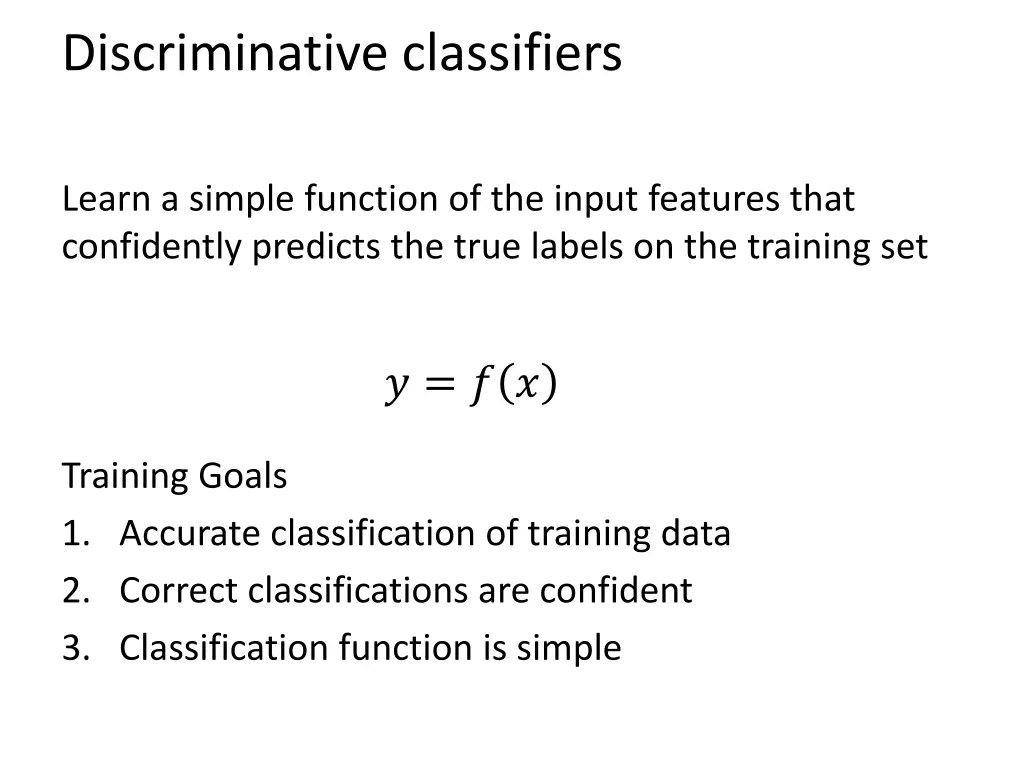 Discriminative classifiers

Learn a simple function of the input features that confidently predicts the true labels on the training set

$y = f(x)$

Training Goals
1. Accurate classification of training data
2. Correct classifications are confident
3. Classification function is simple